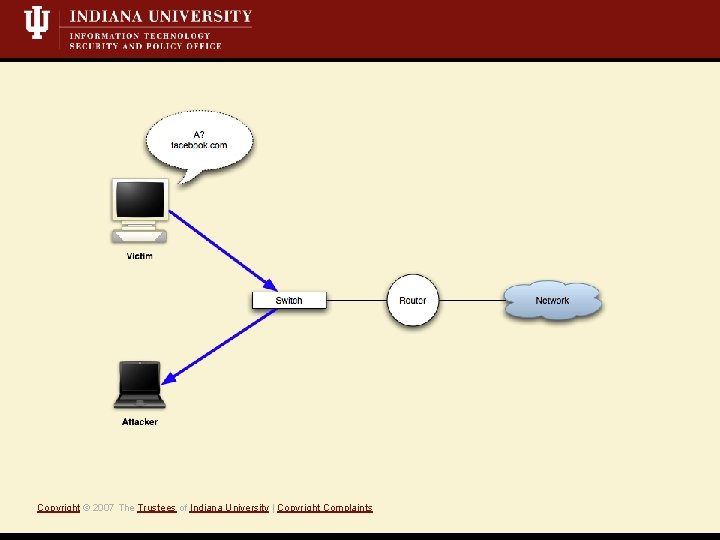 INDIANA UNIVERSITY
INFORMATION TECHNOLOGY
SECURITY AND POLICY OFFICE

A?
facebook.com

Victim

Switch

Router

Network

Attacker

Copyright © 2007 The Trustees of Indiana University | Copyright Complaints